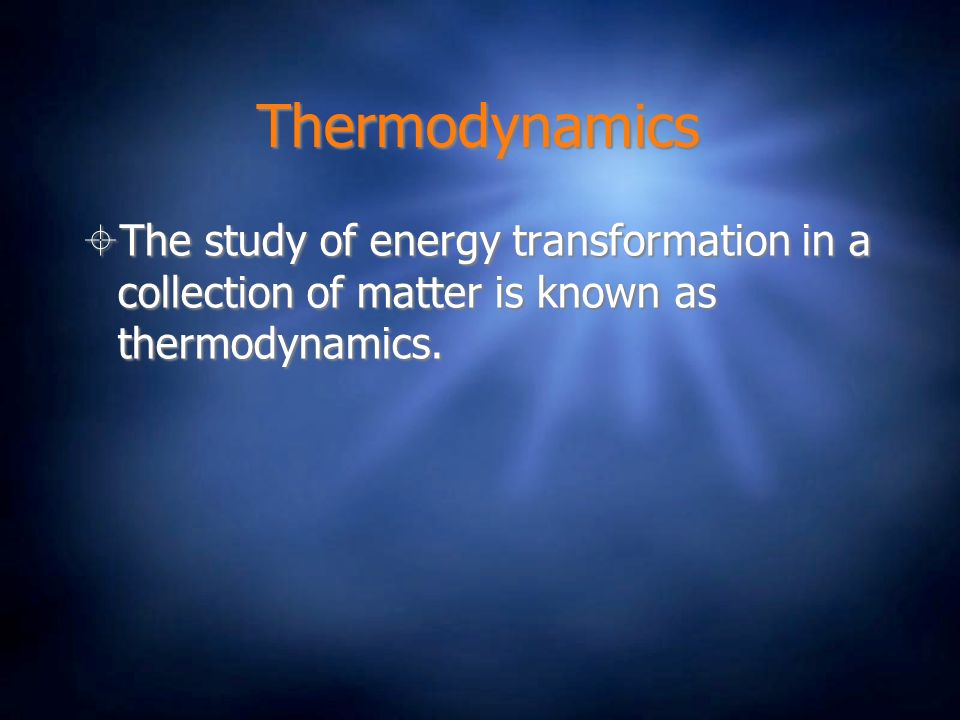 Thermodynamics

The study of energy transformation in a collection of matter is known as thermodynamics.